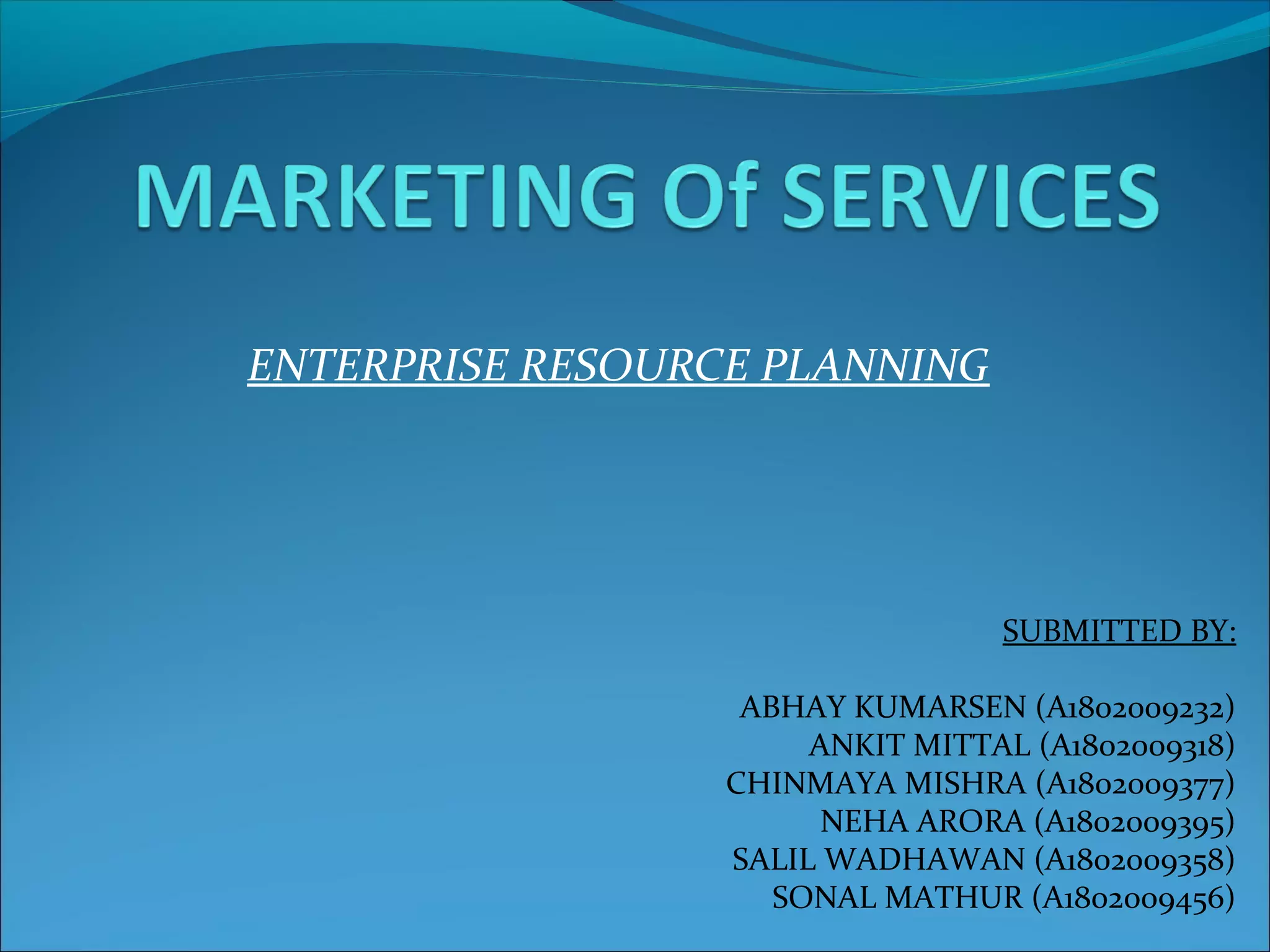 MARKETING Of SERVICES

ENTERPRISE RESOURCE PLANNING

SUBMITTED BY:

ABHAY KUMARSEN (A1802009232)
ANKIT MITTAL (A1802009318)
CHINMAYA MISHRA (A1802009377)
NEHA ARORA (A1802009395)
SALIL WADHAWAN (A1802009358)
SONAL MATHUR (A1802009456)